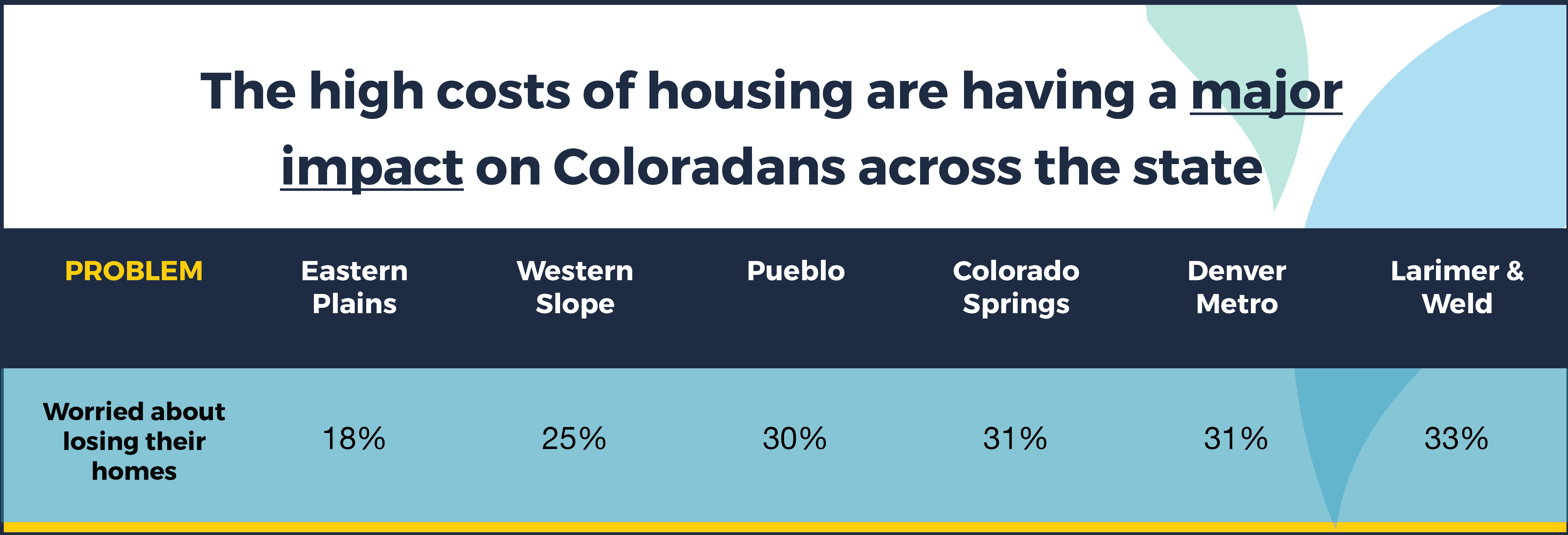 The high costs of housing are having a major impact on Coloradans across the state

| PROBLEM | Eastern Plains | Western Slope | Pueblo | Colorado Springs | Denver Metro | Larimer & Weld |
|---|---|---|---|---|---|---|
| Worried about losing their homes | 18% | 25% | 30% | 31% | 31% | 33% |